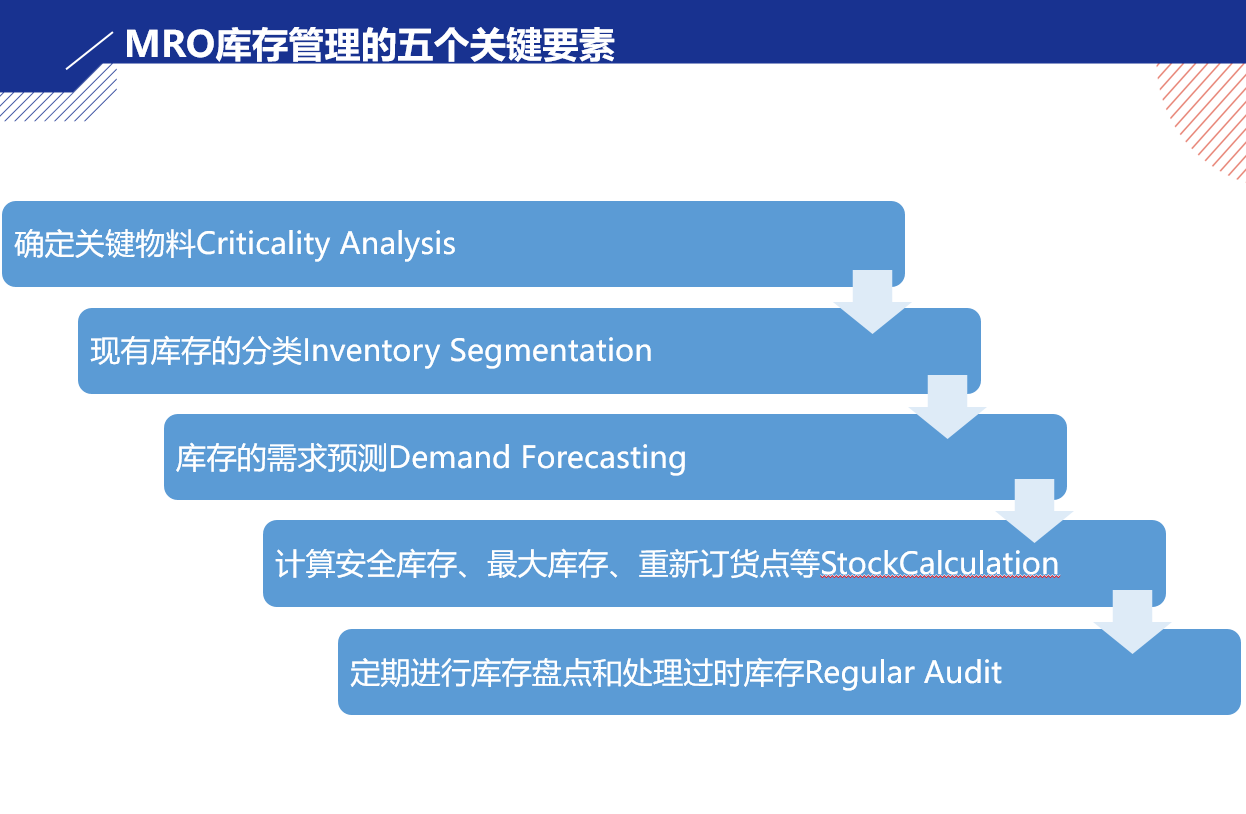 MRO库存管理的五个关键要素

确定关键物料Criticality Analysis

现有库存的分类Inventory Segmentation

库存的需求预测Demand Forecasting

计算安全库存、最大库存、重新订货点等StockCalculation

定期进行库存盘点和处理过时库存Regular Audit